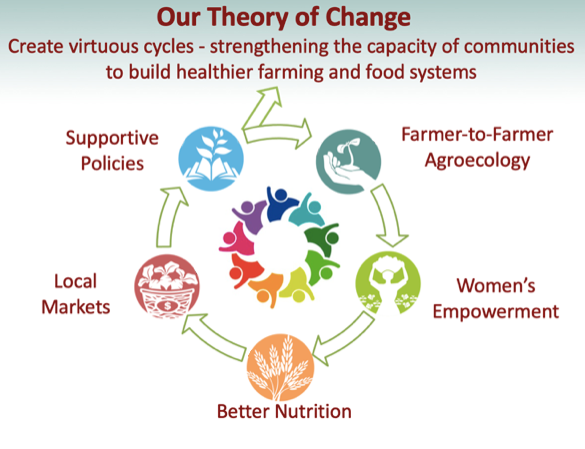 Our Theory of Change

Create virtuous cycles - strengthening the capacity of communities to build healthier farming and food systems

Supportive Policies

Farmer-to-Farmer Agroecology

Women's Empowerment

Better Nutrition

Local Markets

$